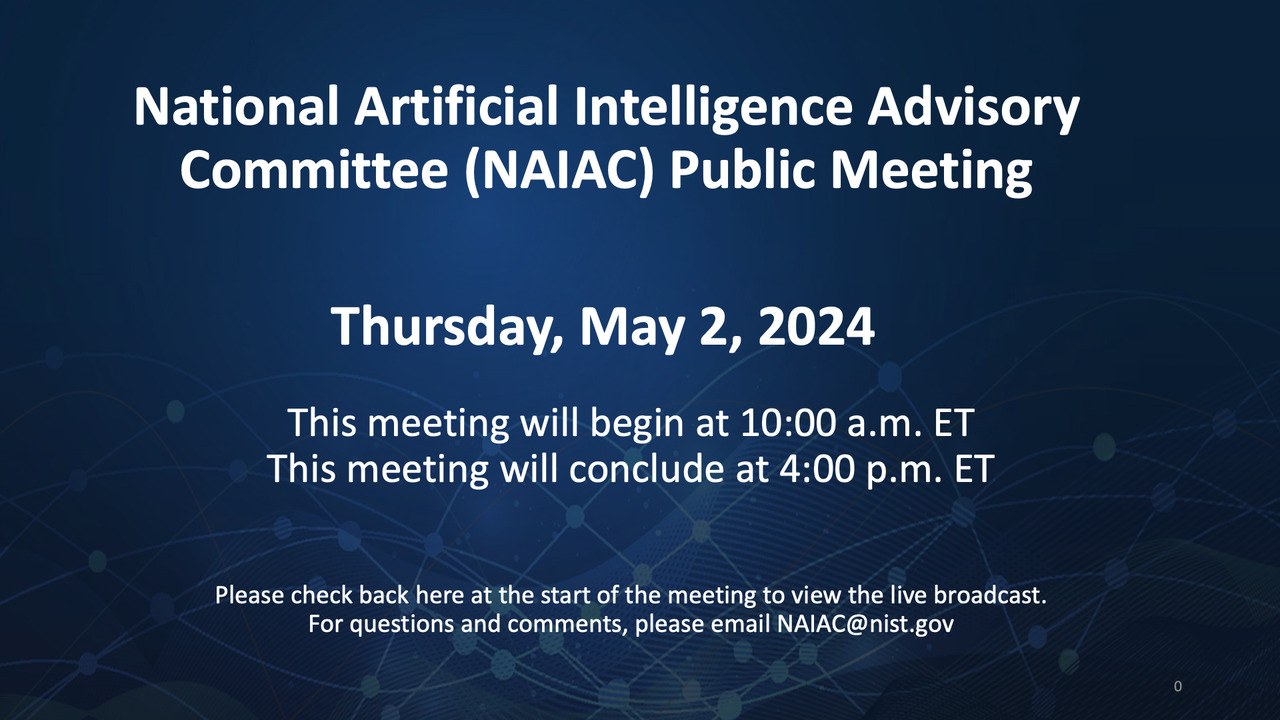 National Artificial Intelligence Advisory Committee (NAIAC) Public Meeting

Thursday, May 2, 2024

This meeting will begin at 10:00 a.m. ET
This meeting will conclude at 4:00 p.m. ET

Please check back here at the start of the meeting to view the live broadcast.
For questions and comments, please email NAIAC@nist.gov

0